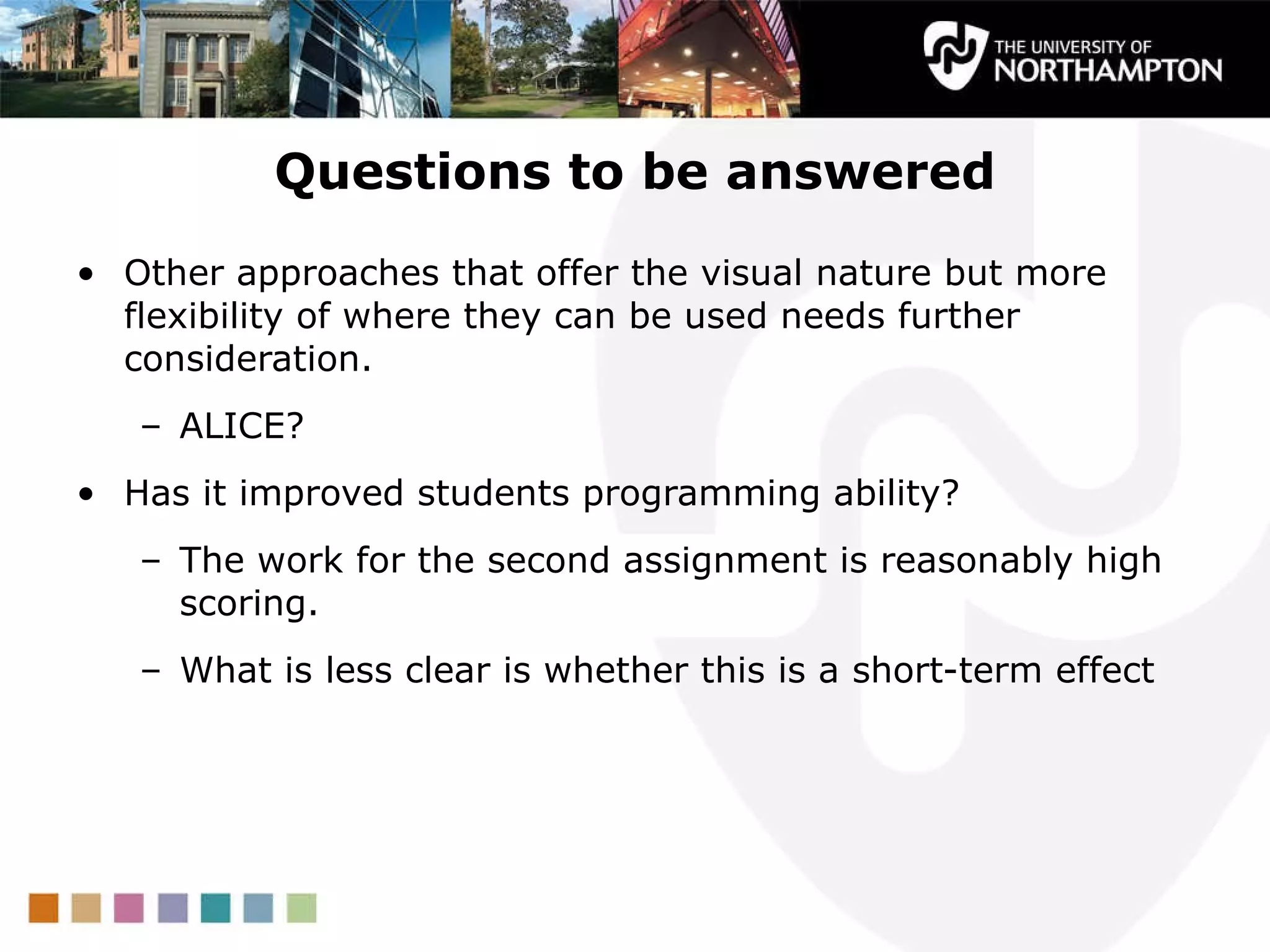 THE UNIVERSITY OF NORTHAMPTON

Questions to be answered

• Other approaches that offer the visual nature but more flexibility of where they can be used needs further consideration.

– ALICE?

• Has it improved students programming ability?

– The work for the second assignment is reasonably high scoring.

– What is less clear is whether this is a short-term effect